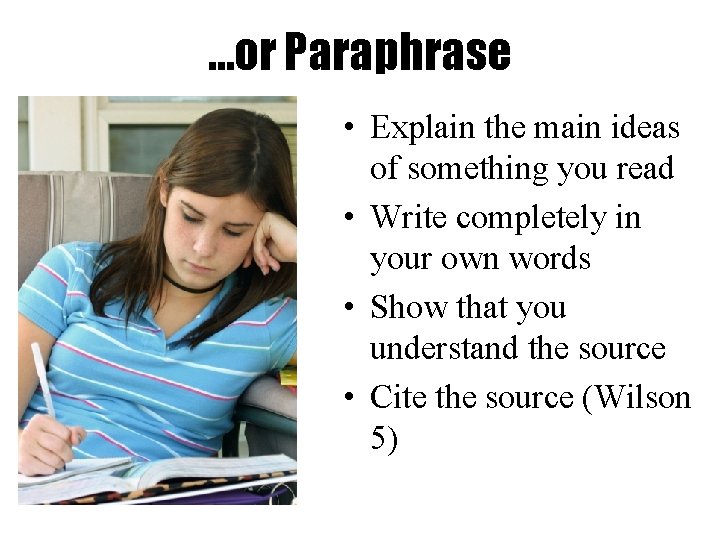 ...or Paraphrase

• Explain the main ideas of something you read
• Write completely in your own words
• Show that you understand the source
• Cite the source (Wilson 5)